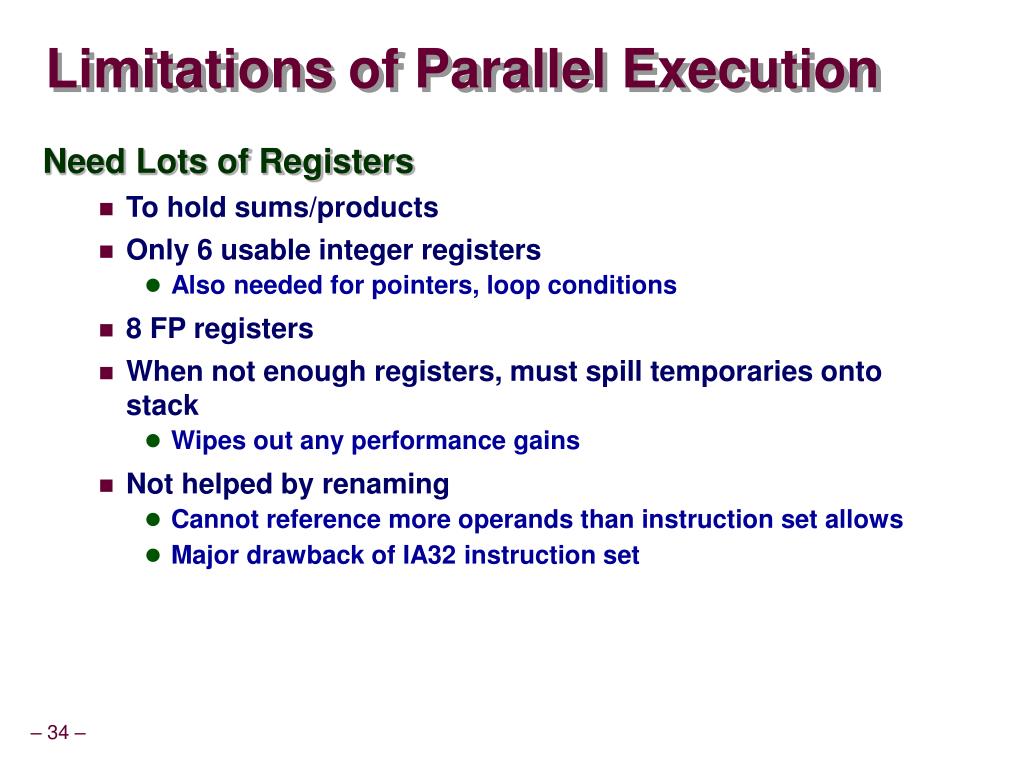 Limitations of Parallel Execution

Need Lots of Registers

- To hold sums/products
- Only 6 usable integer registers
  - Also needed for pointers, loop conditions
- 8 FP registers
- When not enough registers, must spill temporaries onto stack
  - Wipes out any performance gains
- Not helped by renaming
  - Cannot reference more operands than instruction set allows
  - Major drawback of IA32 instruction set

– 34 –